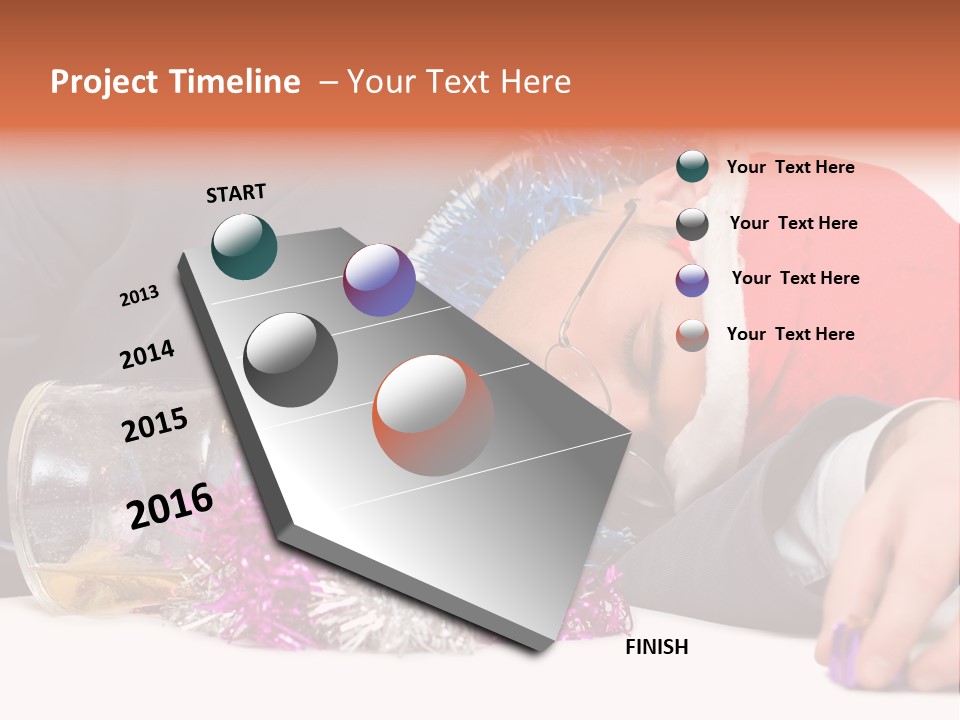 Project Timeline – Your Text Here

START

2013

2014

2015

2016

FINISH

Your Text Here

Your Text Here

Your Text Here

Your Text Here